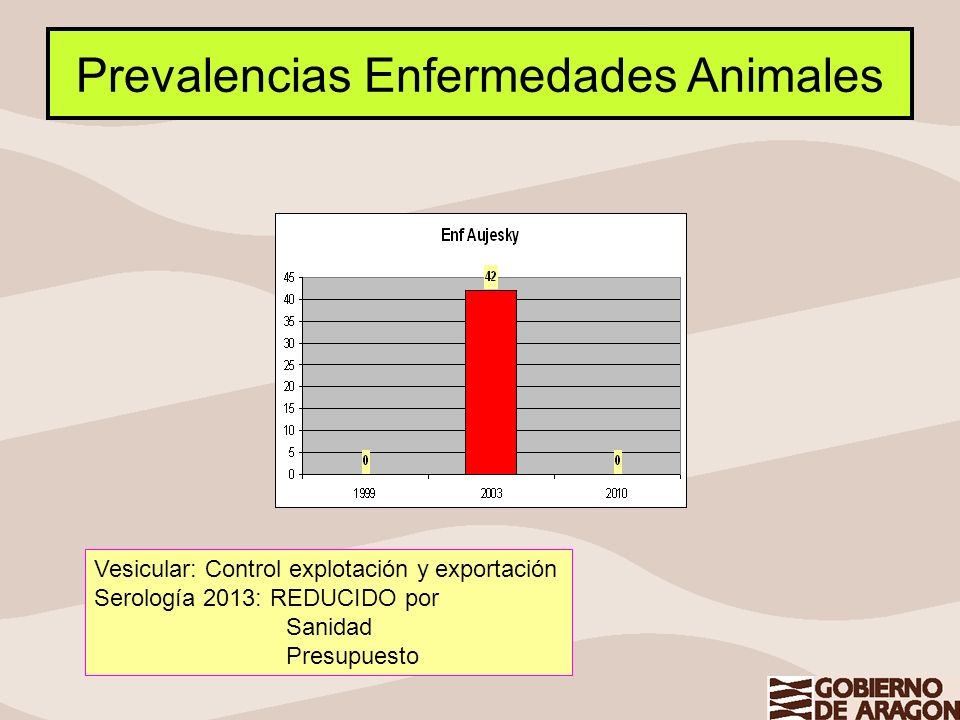 Prevalencias Enfermedades Animales

Enf Aujesky

45
40
35
30
25
20
15
10
5
0

0
42
0

1999
2003
2010

Vesicular: Control explotación y exportación
Serología 2013: REDUCIDO por
Sanidad
Presupuesto

GOBIERNO
DE ARAGON